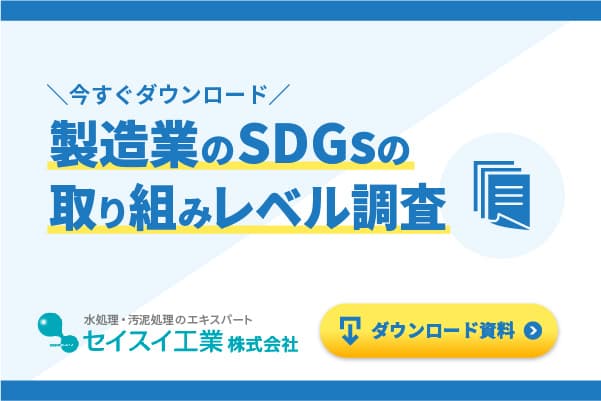 ＼今すぐダウンロード／
製造業のSDGsの
取り組みレベル調査

水処理・汚泥処理のエキスパート
セイスイ工業 株式会社

ダウンロード資料